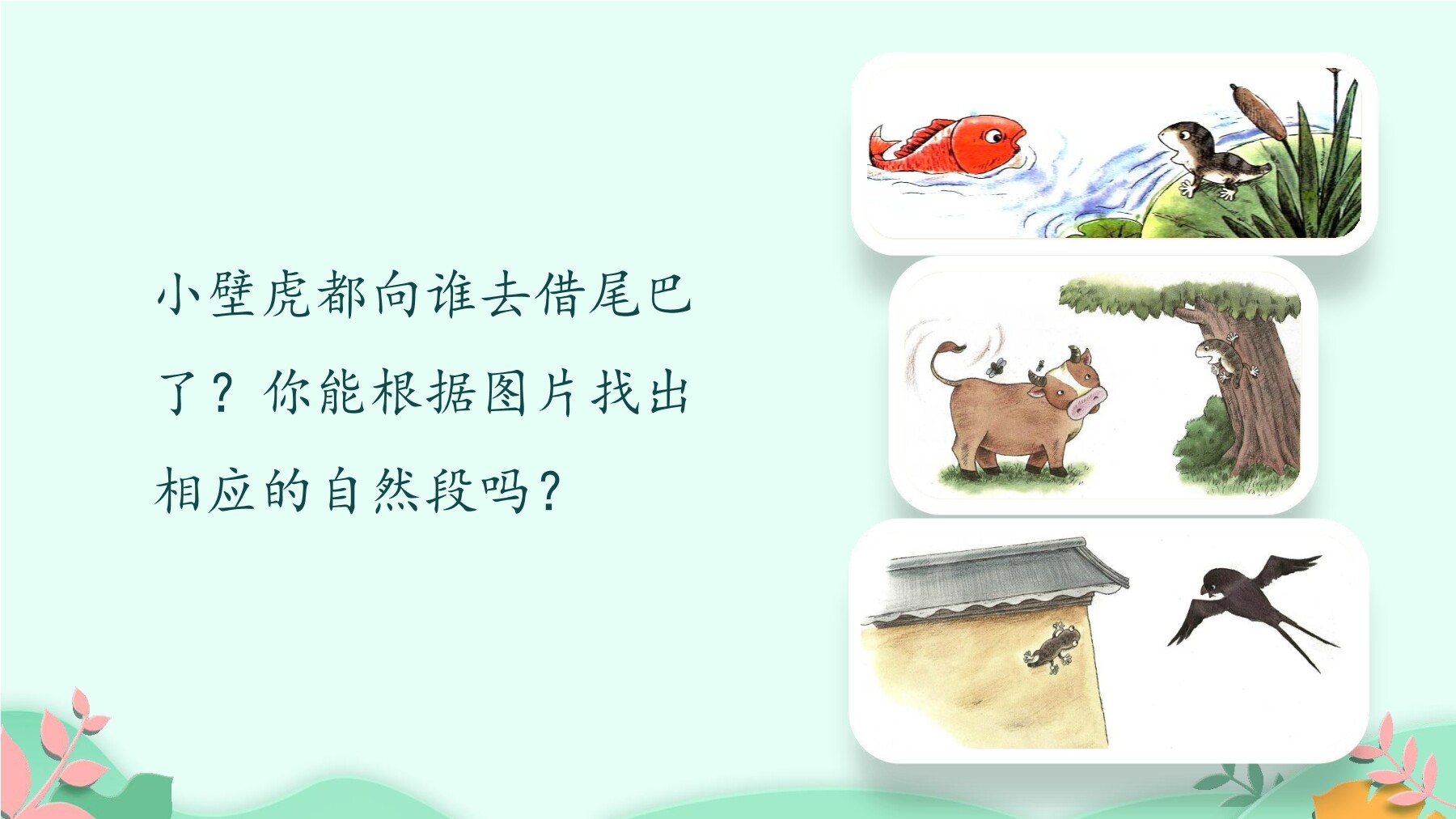 小壁虎都向谁去借尾巴了？你能根据图片找出相应的自然段吗？